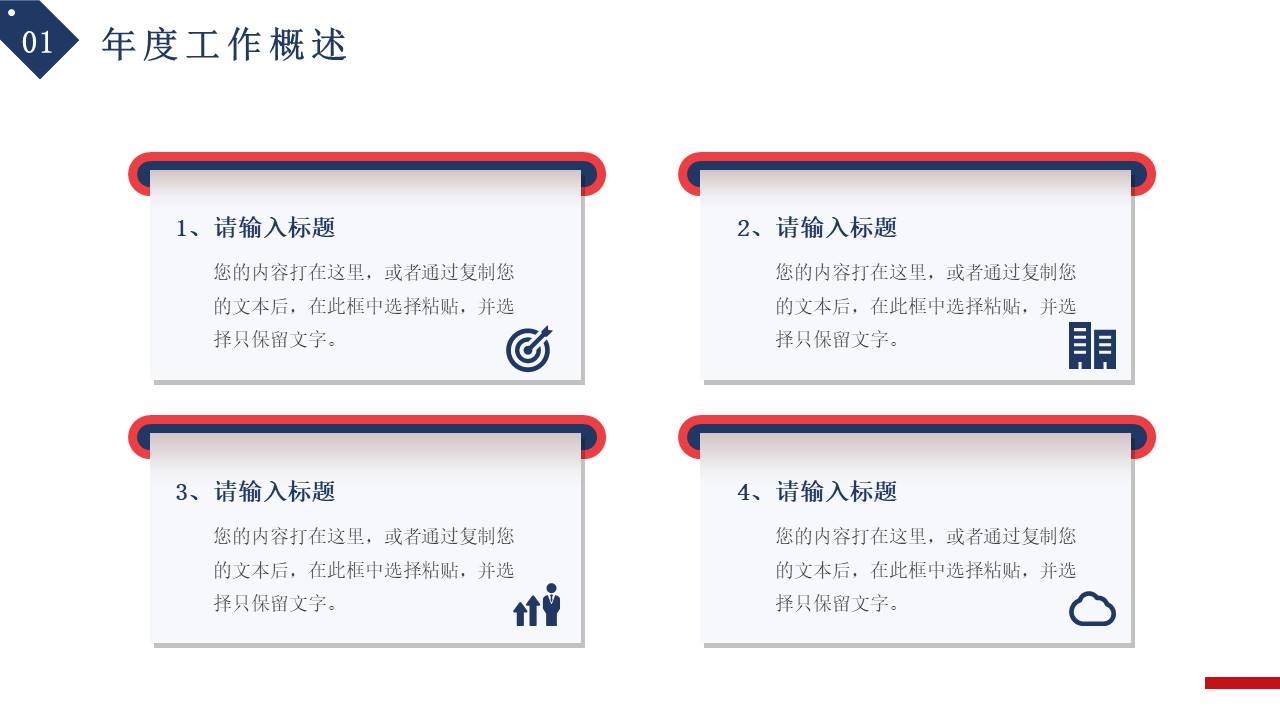 01

年度工作概述

1、请输入标题

您的内容打在这里，或者通过复制您的文本后，在此框中选择粘贴，并选择只保留文字。

2、请输入标题

您的内容打在这里，或者通过复制您的文本后，在此框中选择粘贴，并选择只保留文字。

3、请输入标题

您的内容打在这里，或者通过复制您的文本后，在此框中选择粘贴，并选择只保留文字。

4、请输入标题

您的内容打在这里，或者通过复制您的文本后，在此框中选择粘贴，并选择只保留文字。